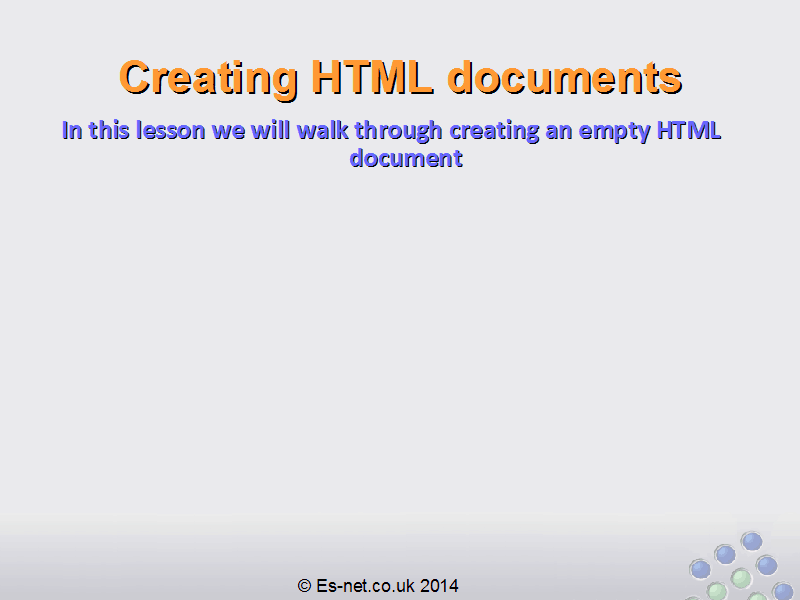 Creating HTML documents

In this lesson we will walk through creating an empty HTML document

© Es-net.co.uk 2014